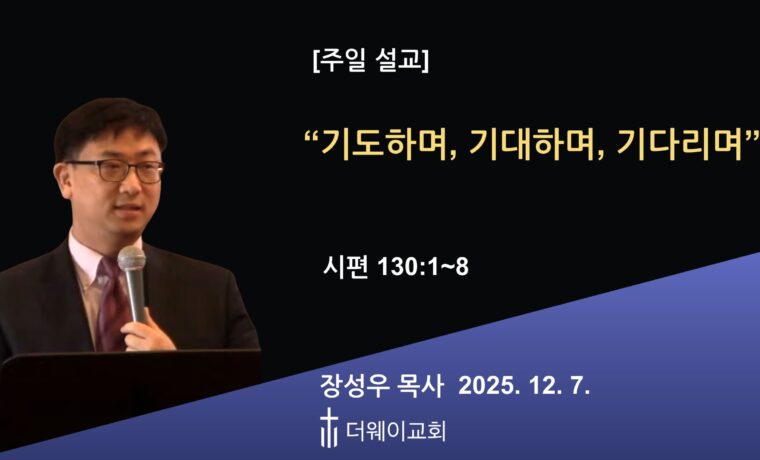 [주일 설교]

“기도하며, 기대하며, 기다리며”

시편 130:1~8

장성우 목사 2025. 12. 7.

더웨이교회